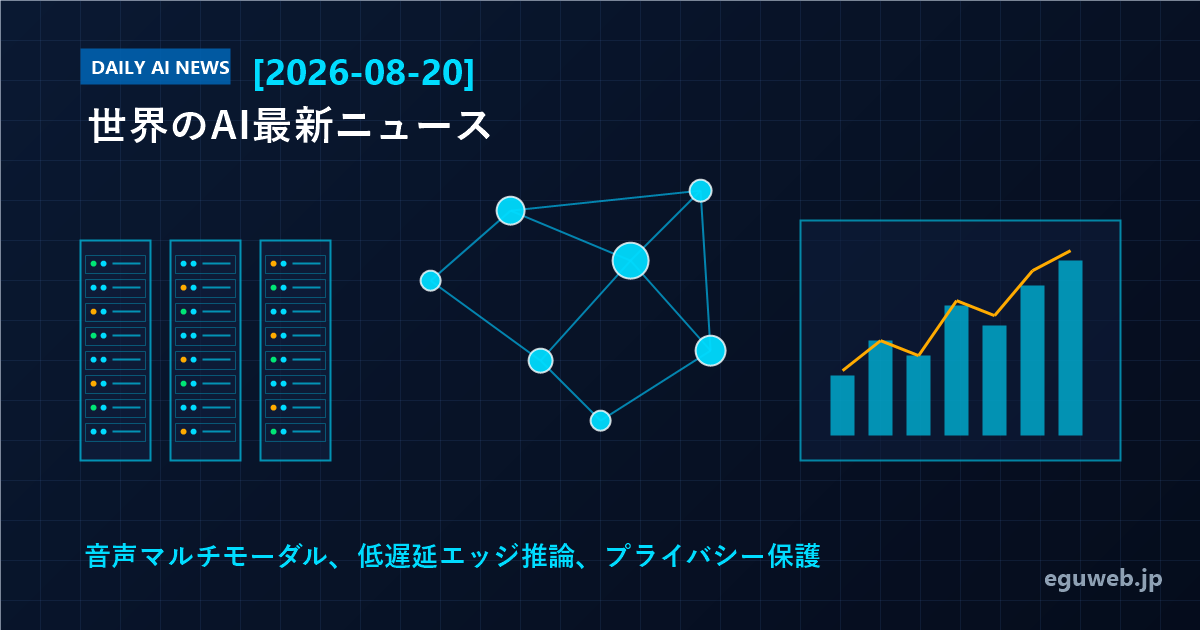 DAILY AI NEWS [2026-08-20]

世界のAI最新ニュース

音声マルチモーダル、低遅延エッジ推論、プライバシー保護

eguweb.jp